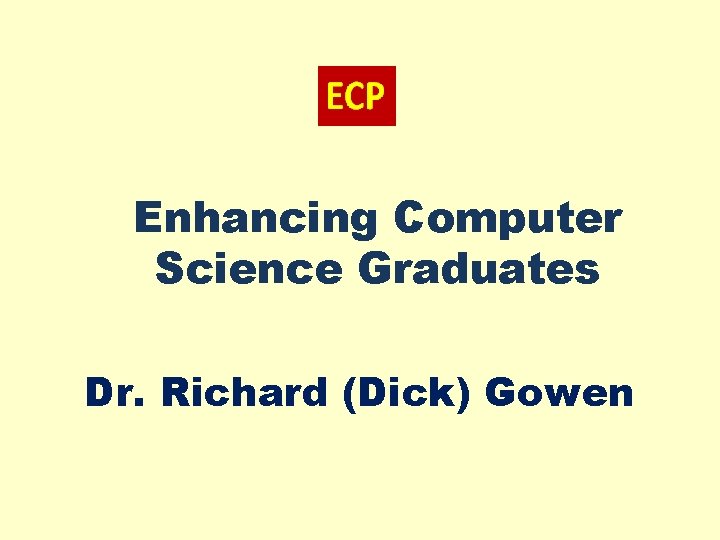 ECP

Enhancing Computer Science Graduates

Dr. Richard (Dick) Gowen